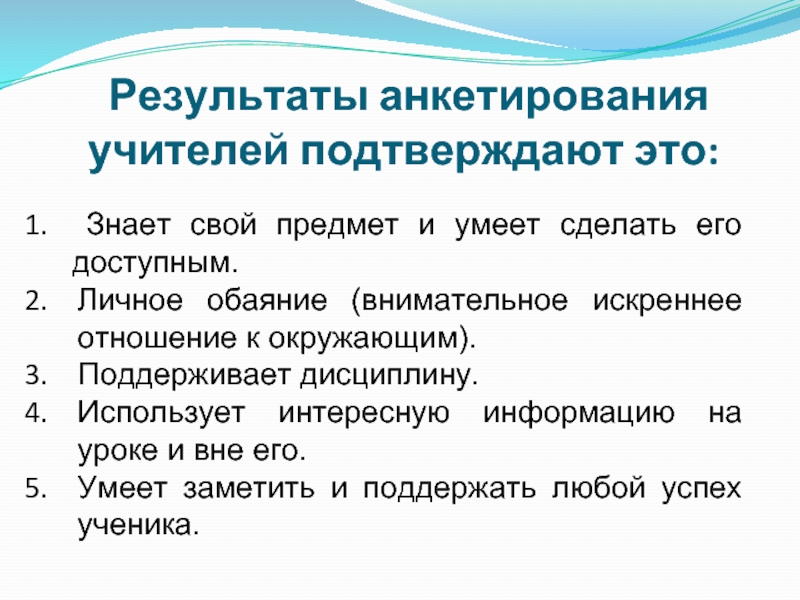 Результаты анкетирования учителей подтверждают это:

1. Знает свой предмет и умеет сделать его доступным.
2. Личное обаяние (внимательное искреннее отношение к окружающим).
3. Поддерживает дисциплину.
4. Использует интересную информацию на уроке и вне его.
5. Умеет заметить и поддержать любой успех ученика.